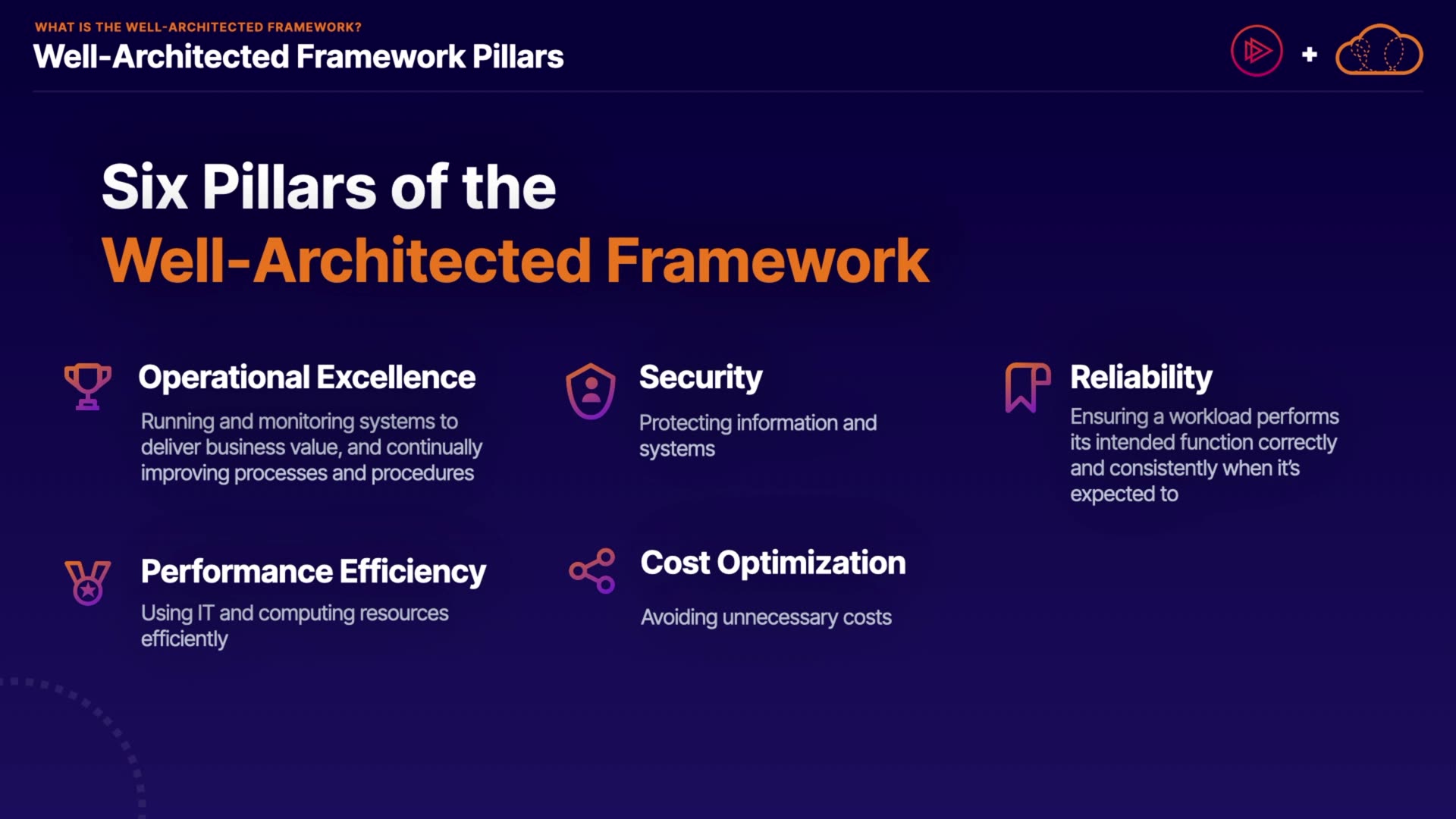 WHAT IS THE WELL-ARCHITECTED FRAMEWORK?
Well-Architected Framework Pillars

+

Six Pillars of the
Well-Architected Framework

Operational Excellence
Running and monitoring systems to deliver business value, and continually improving processes and procedures

Security
Protecting information and systems

Reliability
Ensuring a workload performs its intended function correctly and consistently when it's expected to

Performance Efficiency
Using IT and computing resources efficiently

Cost Optimization
Avoiding unnecessary costs